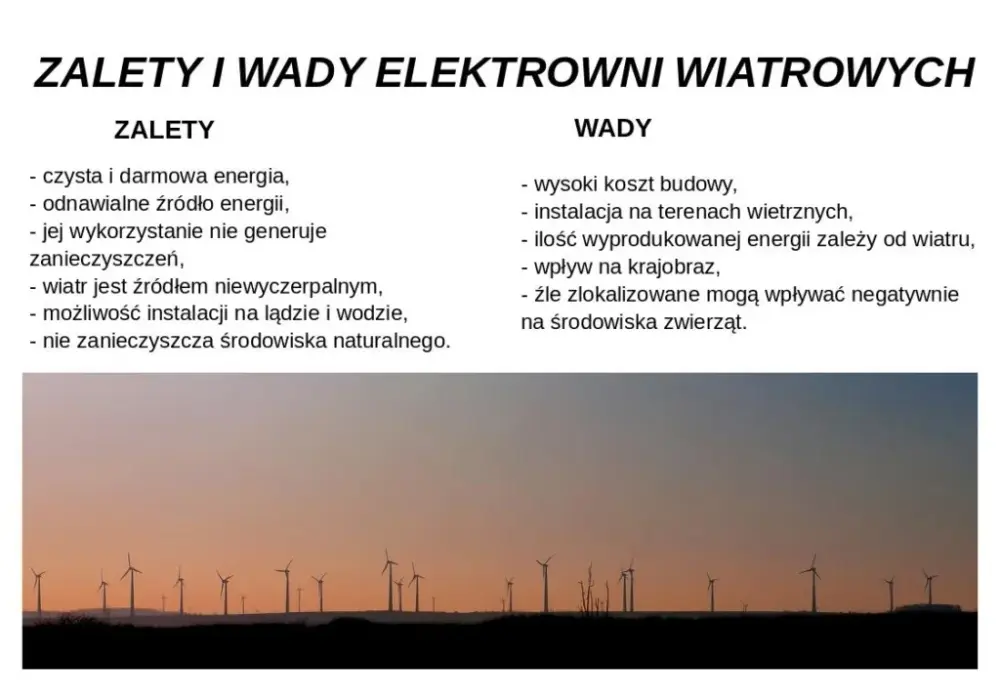 ZALETY I WADY ELEKTROWNI WIATROWYCH

ZALETY

- czysta i darmowa energia,
- odnawialne źródło energii,
- jej wykorzystanie nie generuje zanieczyszczeń,
- wiatr jest źródłem niewyczerpalnym,
- możliwość instalacji na lądzie i wodzie,
- nie zanieczyszcza środowiska naturalnego.

WADY

- wysoki koszt budowy,
- instalacja na terenach wietrznych,
- ilość wyprodukowanej energii zależy od wiatru,
- wpływ na krajobraz,
- źle zlokalizowane mogą wpływać negatywnie na środowiska zwierząt.